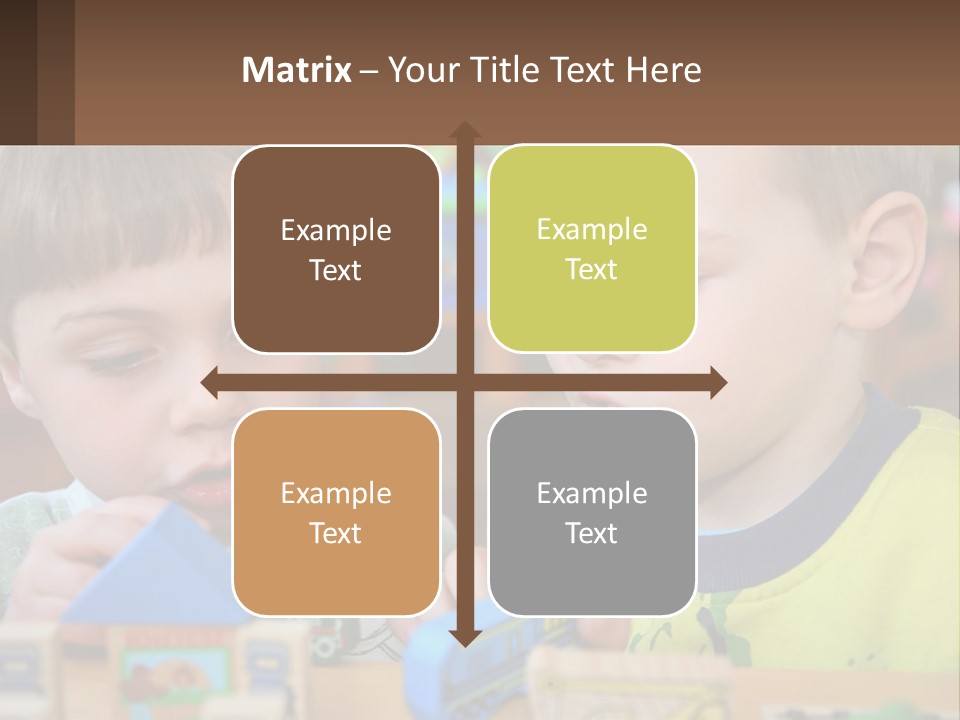 Matrix – Your Title Text Here

Example Text

Example Text

Example Text

Example Text